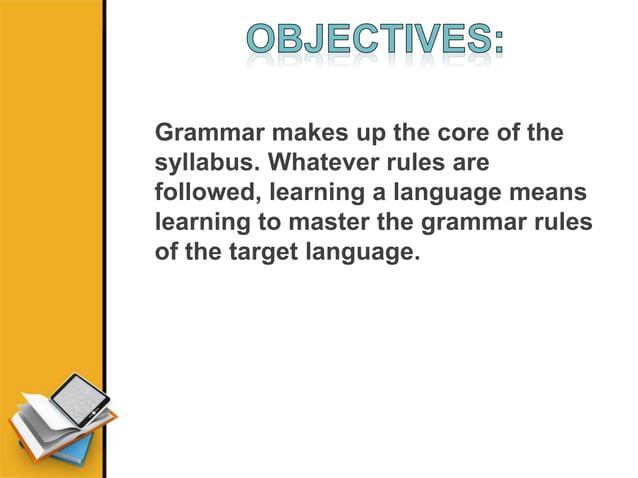 OBJECTIVES:

Grammar makes up the core of the syllabus. Whatever rules are followed, learning a language means learning to master the grammar rules of the target language.